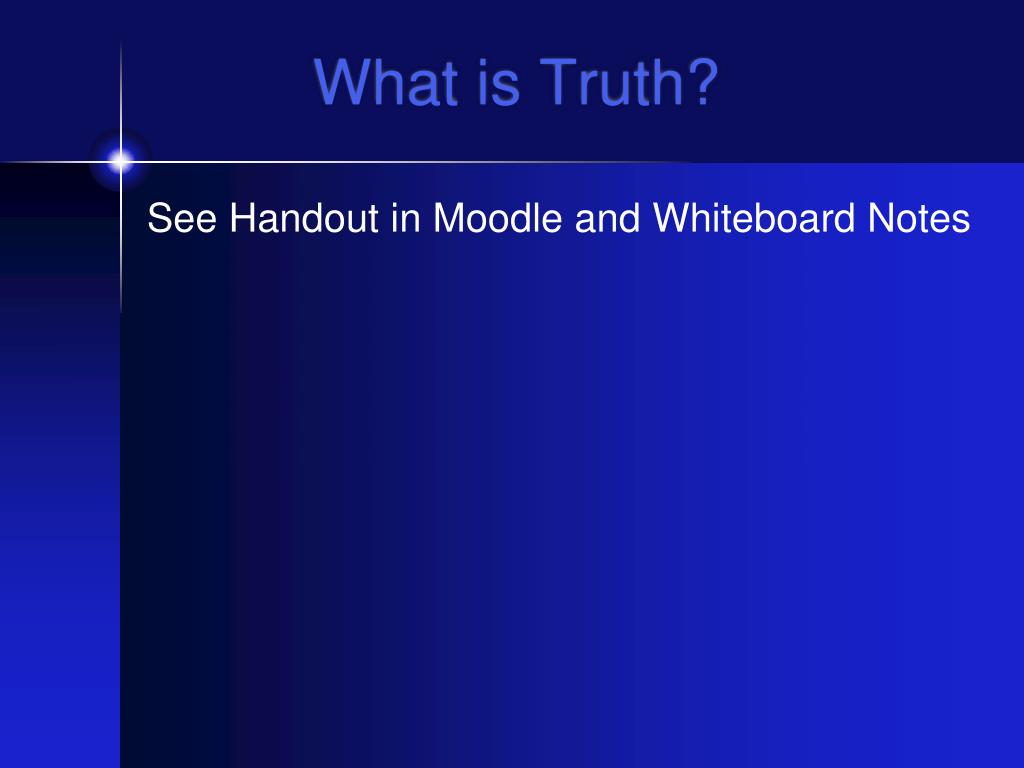 What is Truth?

See Handout in Moodle and Whiteboard Notes